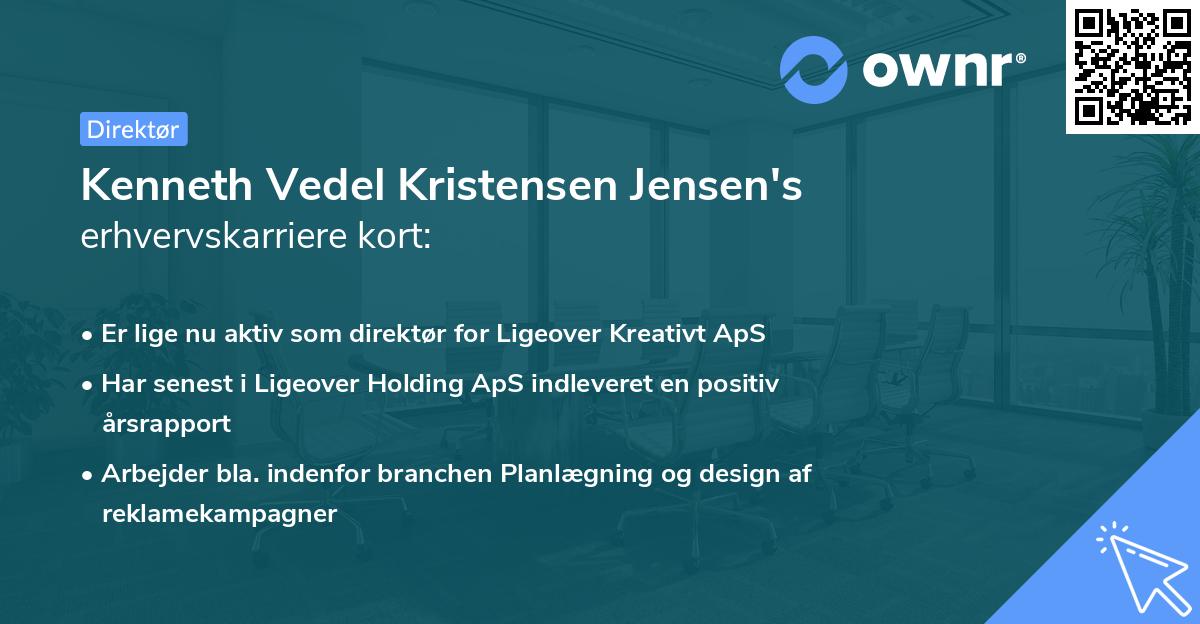 ownr®

Direktør

Kenneth Vedel Kristensen Jensen's
erhvervskarriere kort:

• Er lige nu aktiv som direktør for Ligeover Kreativt ApS
• Har senest i Ligeover Holding ApS indleveret en positiv årsrapport
• Arbejder bla. indenfor branchen Planlægning og design af reklamekampagner